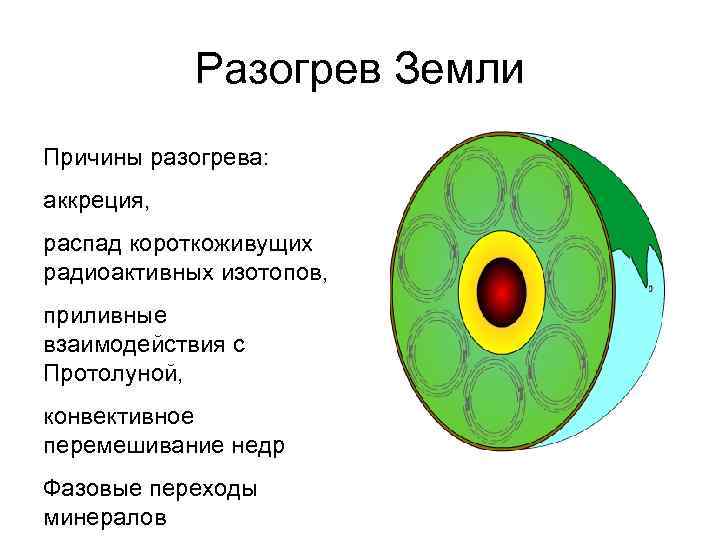 Разогрев Земли

Причины разогрева:

аккреция,

распад короткоживущих радиоактивных изотопов,

приливные взаимодействия с Протолуной,

конвективное перемешивание недр

Фазовые переходы минералов